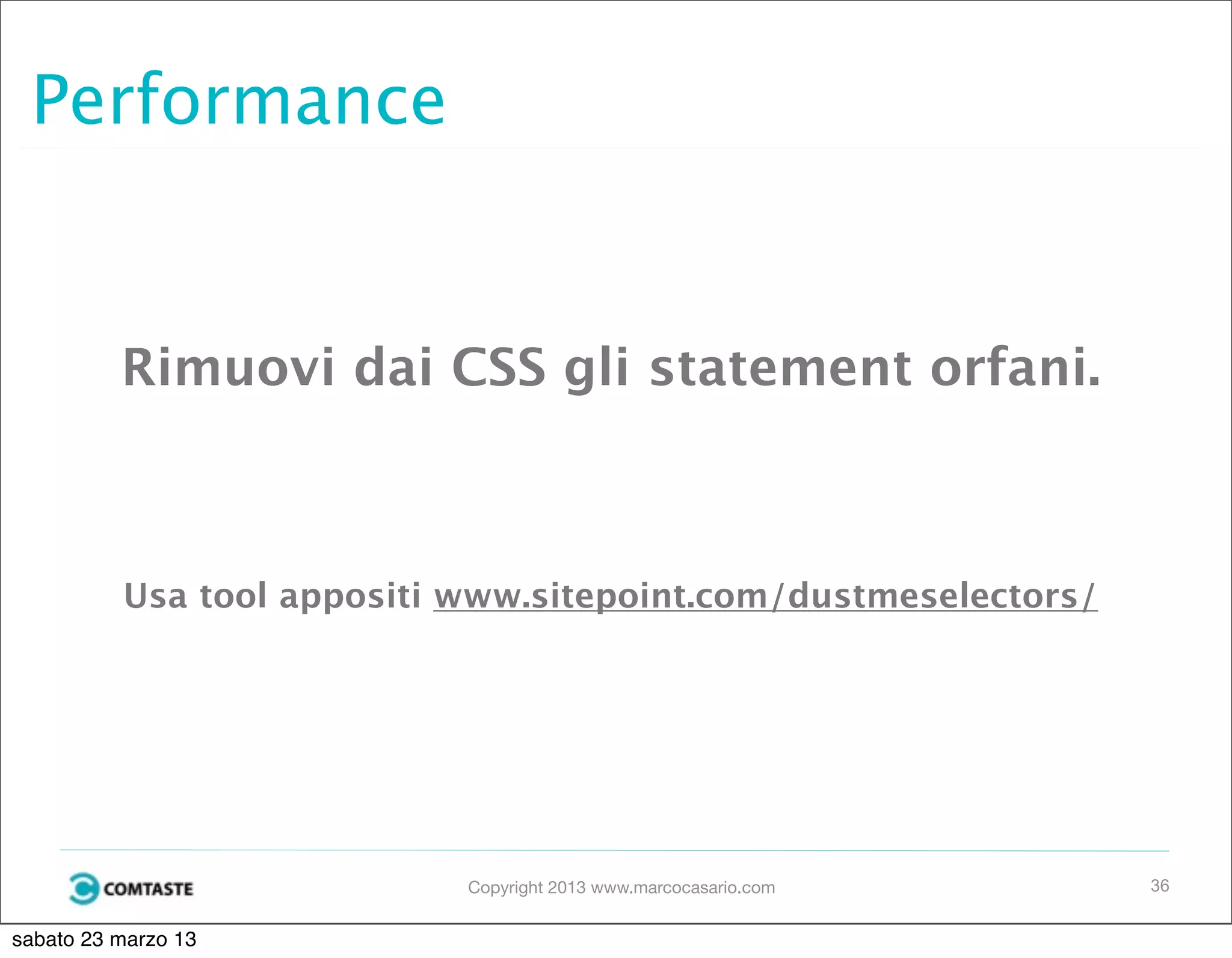 Performance

Rimuovi dai CSS gli statement orfani.

Usa tool appositi www.sitepoint.com/dustmeselectors/

COMTASTE

Copyright 2013 www.marcocasario.com

36

sabato 23 marzo 13